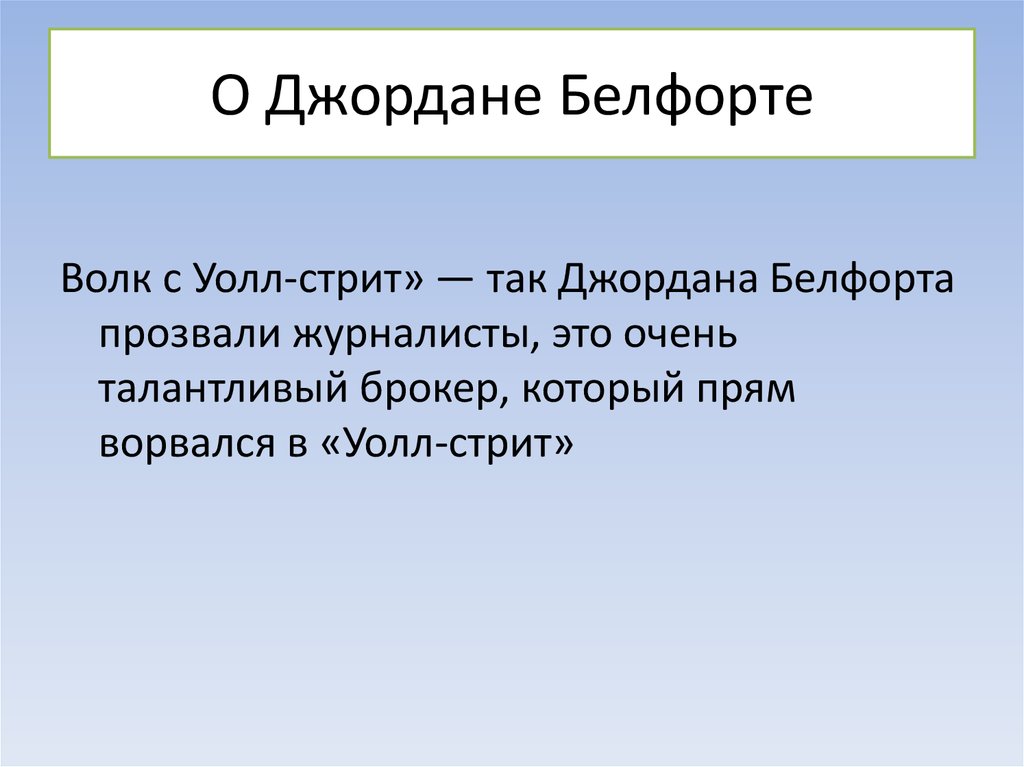 О Джордане Белфорте

Волк с Уолл-стрит» — так Джордана Белфорта прозвали журналисты, это очень талантливый брокер, который прям ворвался в «Уолл-стрит»